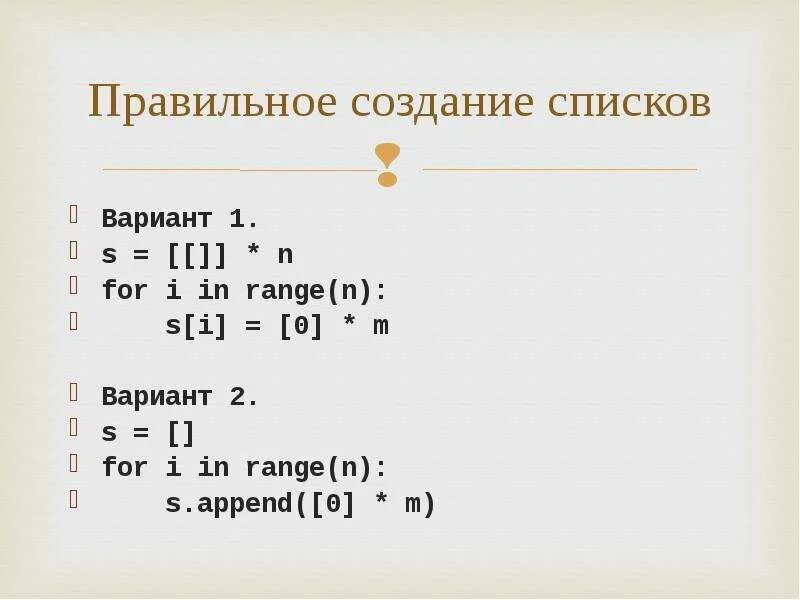 Правильное создание списков

Вариант 1.
s = [[]] * n
for i in range(n):
    s[i] = [0] * m

Вариант 2.
s = []
for i in range(n):
    s.append([0] * m)